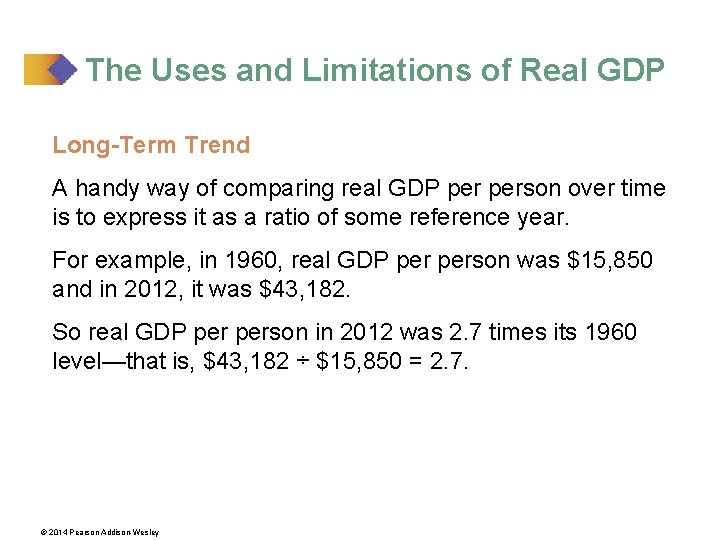 The Uses and Limitations of Real GDP

Long-Term Trend

A handy way of comparing real GDP per person over time is to express it as a ratio of some reference year.

For example, in 1960, real GDP per person was \$15,850 and in 2012, it was \$43,182.

So real GDP per person in 2012 was 2.7 times its 1960 level—that is, \$43,182 ÷ \$15,850 = 2.7.

© 2014 Pearson Addison-Wesley